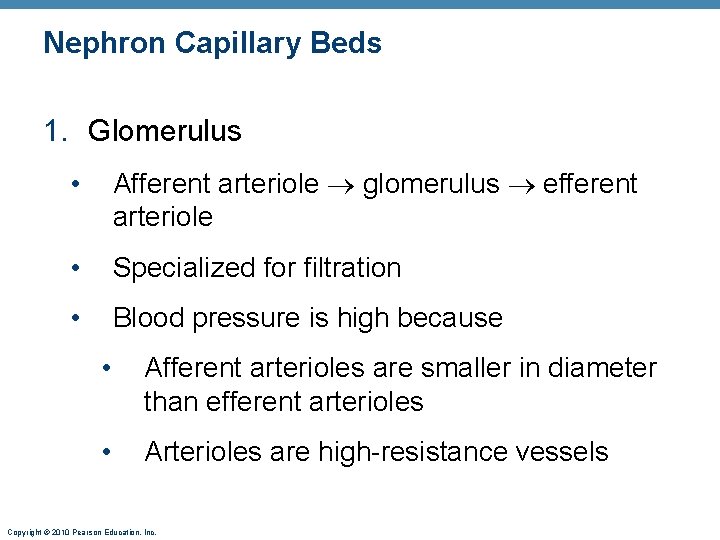 Nephron Capillary Beds

1. Glomerulus

• Afferent arteriole $\rightarrow$ glomerulus $\rightarrow$ efferent arteriole

• Specialized for filtration

• Blood pressure is high because

• Afferent arterioles are smaller in diameter than efferent arterioles

• Arterioles are high-resistance vessels

Copyright © 2010 Pearson Education, Inc.